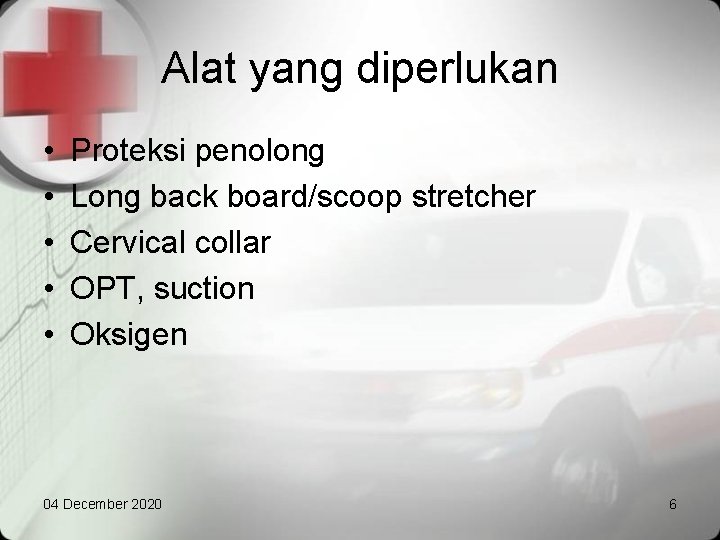 Alat yang diperlukan

• Proteksi penolong
• Long back board/scoop stretcher
• Cervical collar
• OPT, suction
• Oksigen

04 December 2020

6